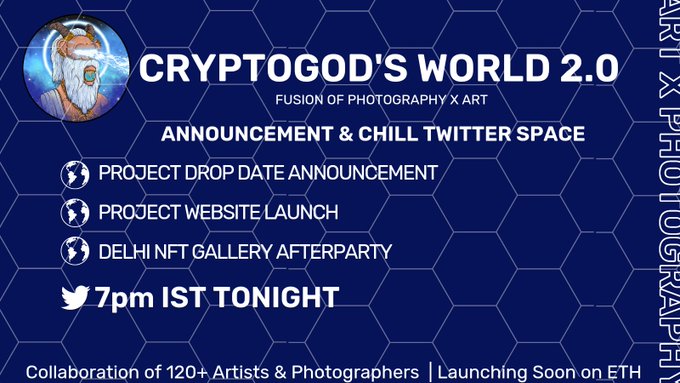 CRYPTOGOD'S WORLD 2.0

FUSION OF PHOTOGRAPHY X ART

ANNOUNCEMENT & CHILL TWITTER SPACE

PROJECT DROP DATE ANNOUNCEMENT

PROJECT WEBSITE LAUNCH

DELHI NFT GALLERY AFTERPARTY

7pm IST TONIGHT

Collaboration of 120+ Artists & Photographers | Launching Soon on ETH

ART X PHOTOGRAPHY